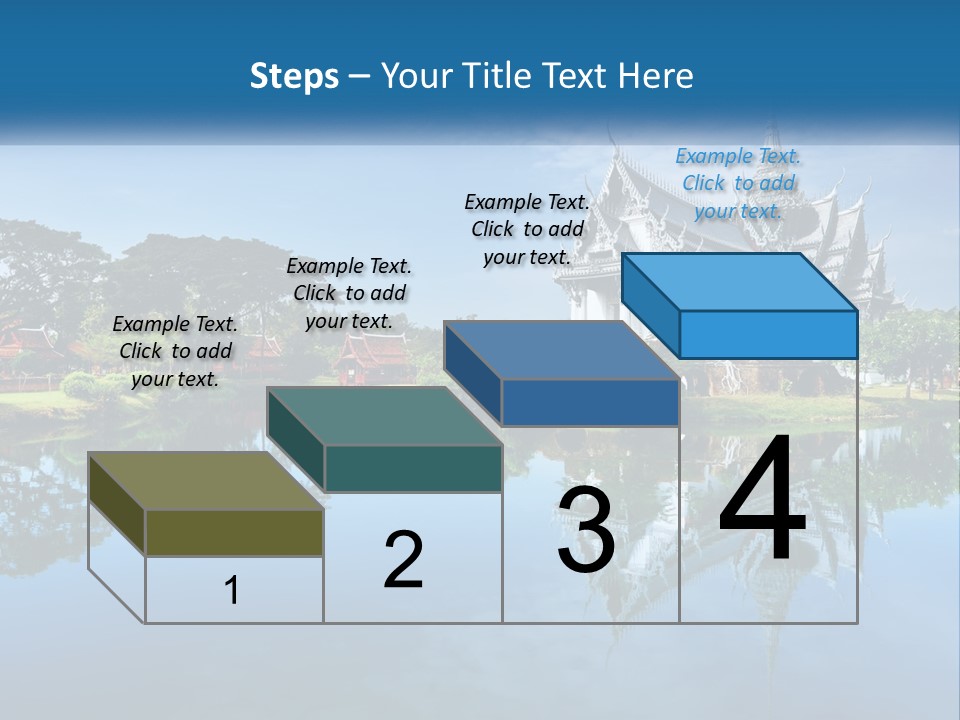 Steps – Your Title Text Here

Example Text. Click to add your text.

Example Text. Click to add your text.

Example Text. Click to add your text.

Example Text. Click to add your text.

1

2

3

4